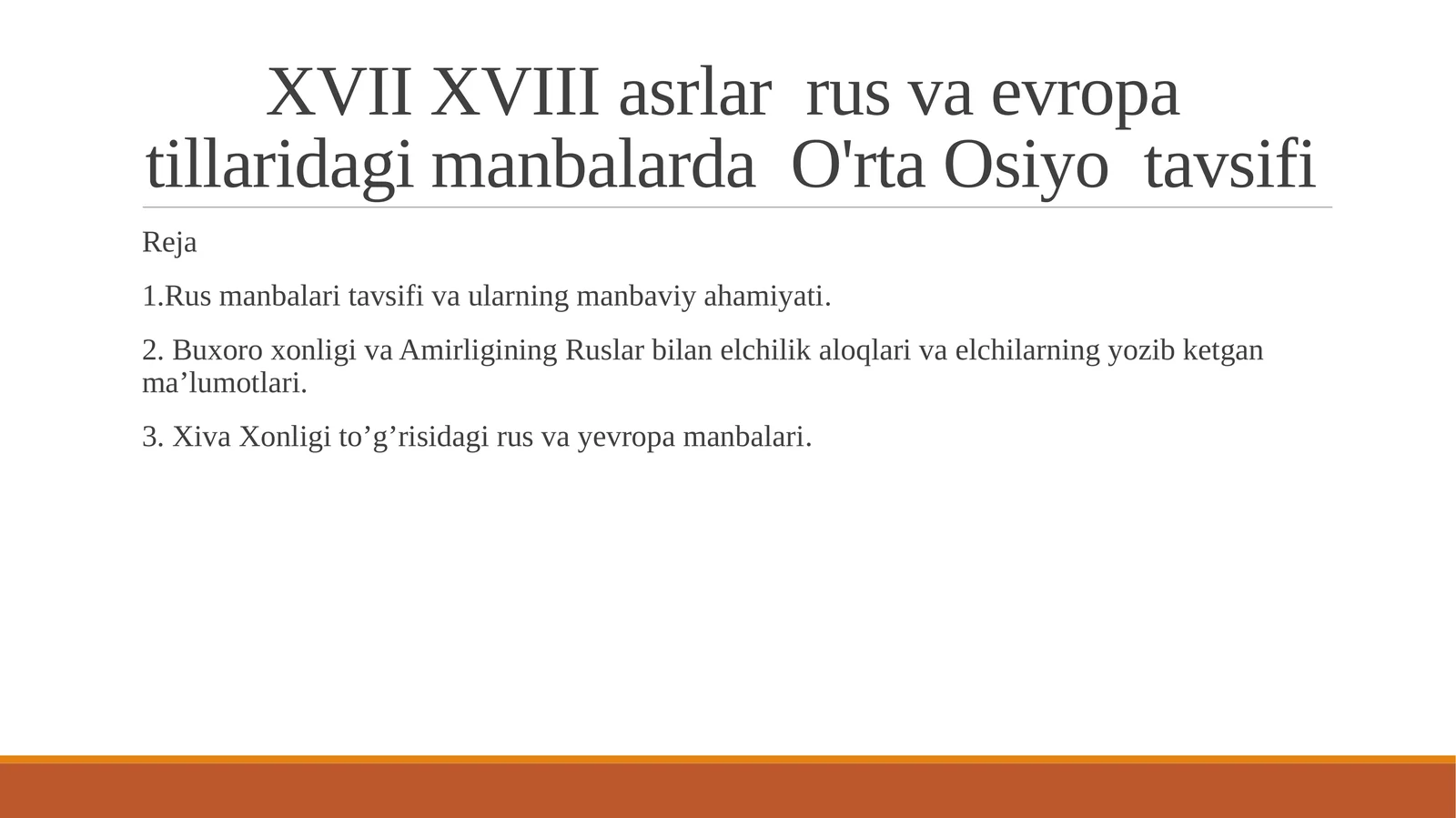 XVII XVIII asrlar rus va evropa tillaridagi manbalarda O'rta Osiyo tavsifi

Reja

1.Rus manbalari tavsifi va ularning manbaviy ahamiyati.

2. Buxoro xonligi va Amirligining Ruslar bilan elchilik aloqlari va elchilarning yozib ketgan ma’lumotlari.

3. Xiva Xonligi to’g’risidagi rus va yevropa manbalari.